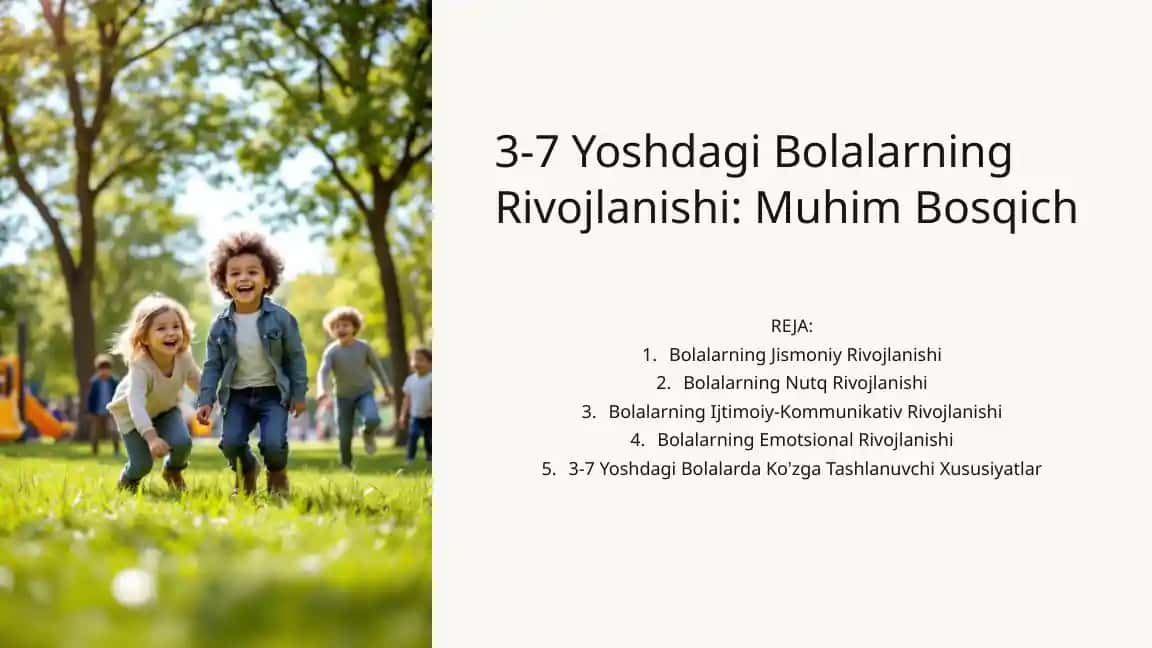 3-7 Yoshdagi Bolalarning Rivojlanishi: Muhim Bosqich

REJA:
1. Bolalarning Jismoniy Rivojlanishi
2. Bolalarning Nutq Rivojlanishi
3. Bolalarning Ijtimoiy-Kommunikativ Rivojlanishi
4. Bolalarning Emotsional Rivojlanishi
5. 3-7 Yoshdagi Bolalarda Ko'zga Tashlanuvchi Xususiyatlar